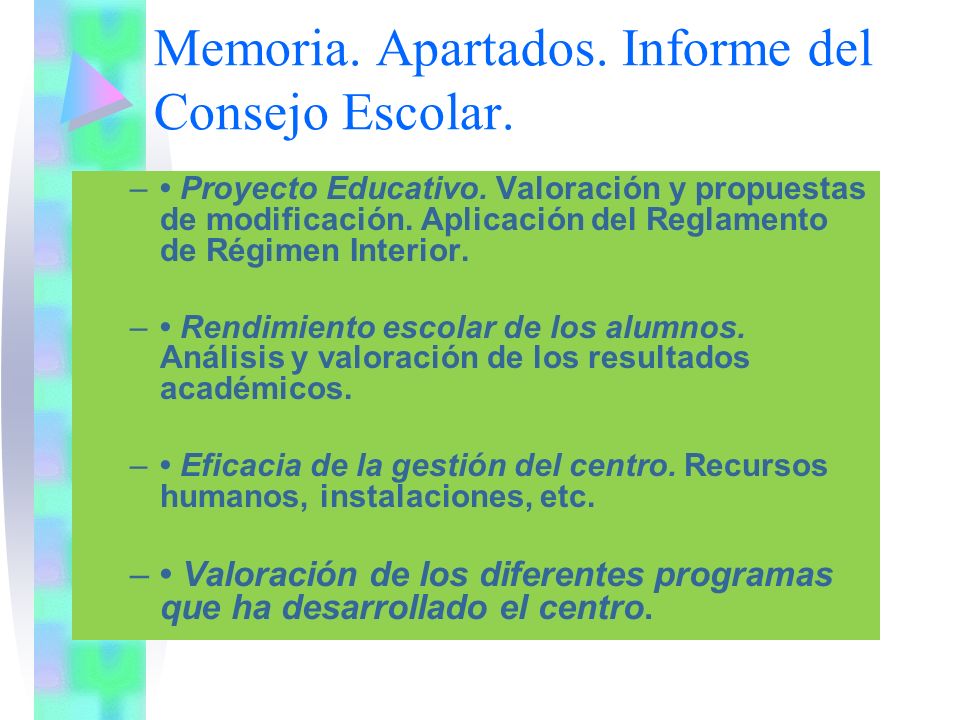 Memoria. Apartados. Informe del Consejo Escolar.

– • Proyecto Educativo. Valoración y propuestas de modificación. Aplicación del Reglamento de Régimen Interior.

– • Rendimiento escolar de los alumnos. Análisis y valoración de los resultados académicos.

– • Eficacia de la gestión del centro. Recursos humanos, instalaciones, etc.

– • Valoración de los diferentes programas que ha desarrollado el centro.